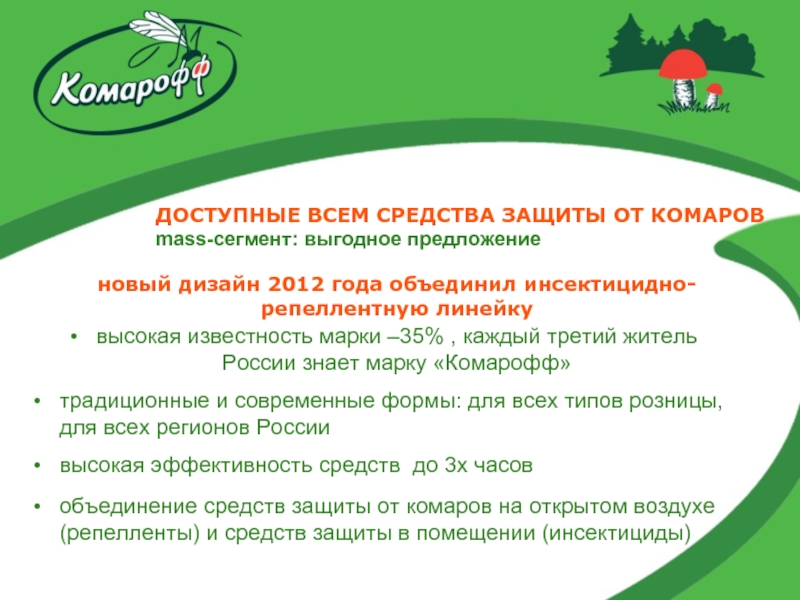 Комарофф

ДОСТУПНЫЕ ВСЕМ СРЕДСТВА ЗАЩИТЫ ОТ КОМАРОВ
mass-сегмент: выгодное предложение

новый дизайн 2012 года объединил инсектицидно-репеллентную линейку

• высокая известность марки –35% , каждый третий житель России знает марку «Комарофф»

• традиционные и современные формы: для всех типов розницы, для всех регионов России

• высокая эффективность средств до 3х часов

• объединение средств защиты от комаров на открытом воздухе (репелленты) и средств защиты в помещении (инсектициды)